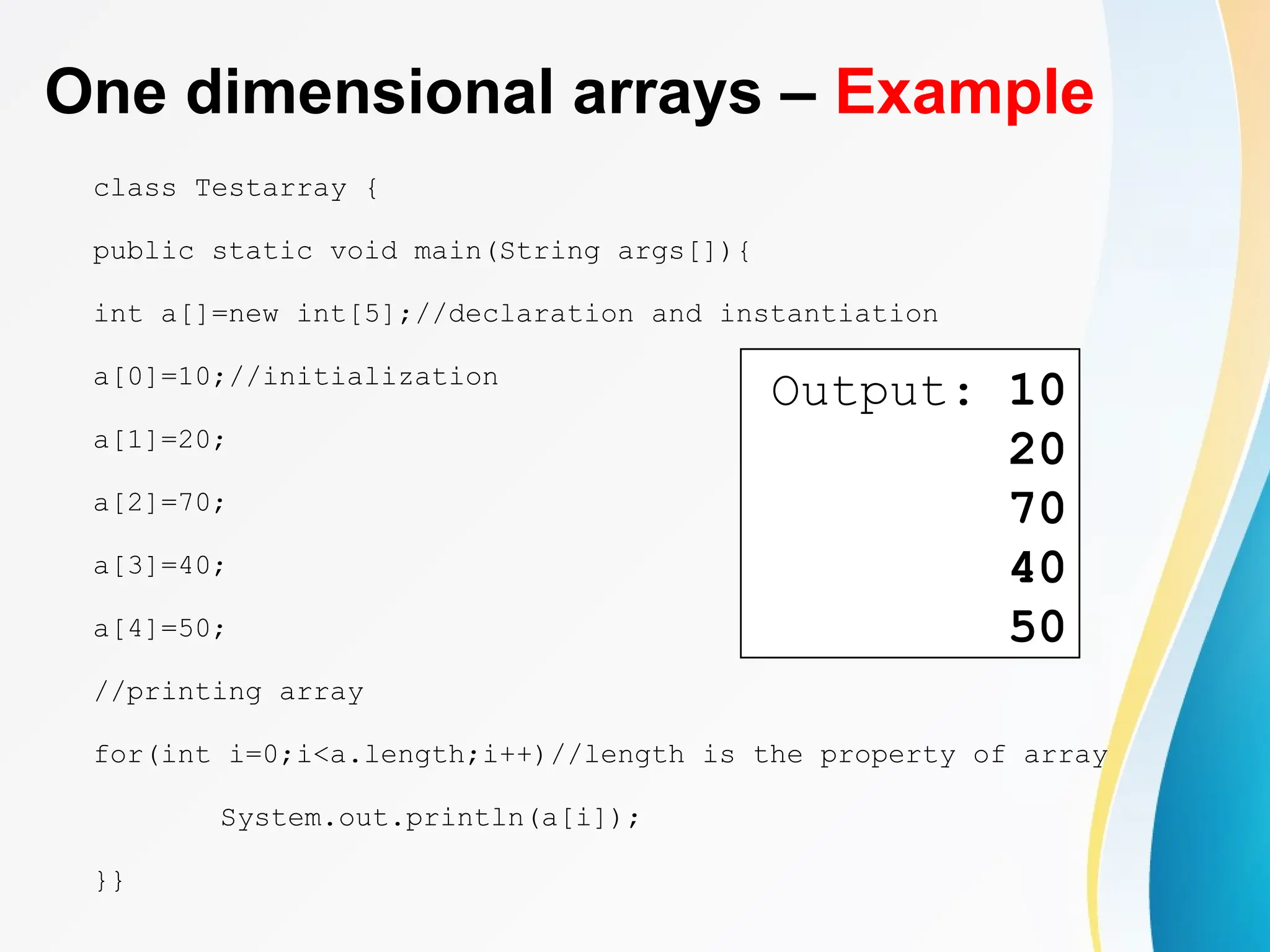 One dimensional arrays – Example

class Testarray {

public static void main(String args[]){

int a[]=new int[5];//declaration and instantiation

a[0]=10;//initialization

a[1]=20;

a[2]=70;

a[3]=40;

a[4]=50;

//printing array

for(int i=0;i<a.length;i++)//length is the property of array

System.out.println(a[i]);

}}

Output: 10
20
70
40
50